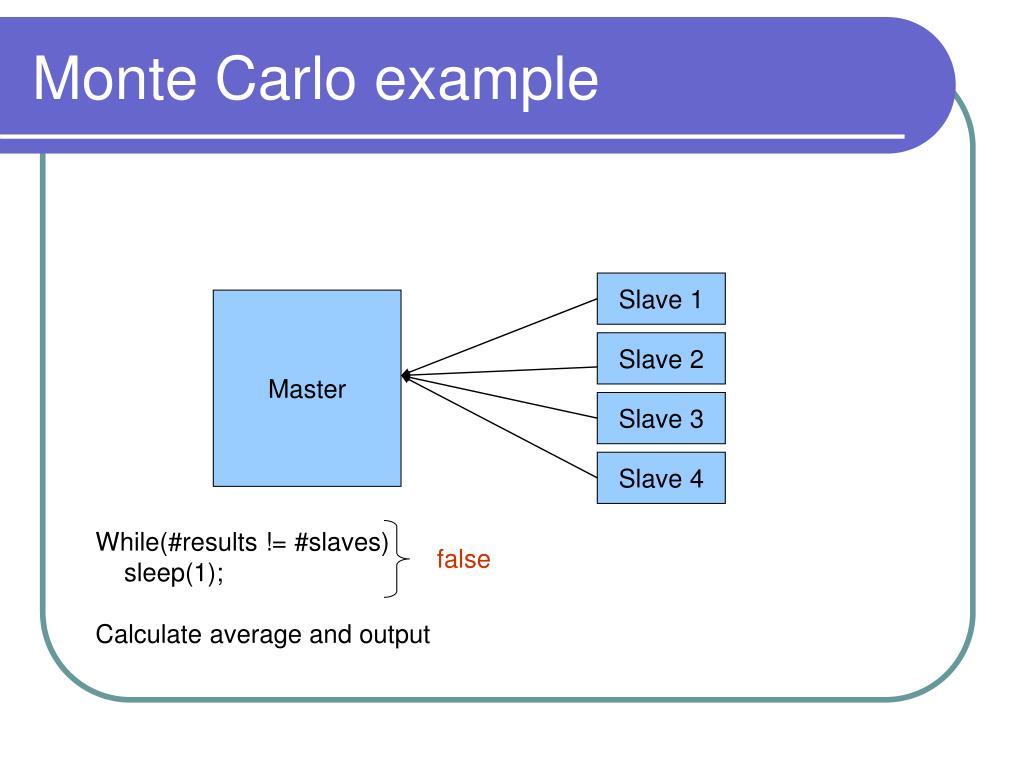 Monte Carlo example

Master

Slave 1

Slave 2

Slave 3

Slave 4

While(#results != #slaves)
sleep(1);

false

Calculate average and output